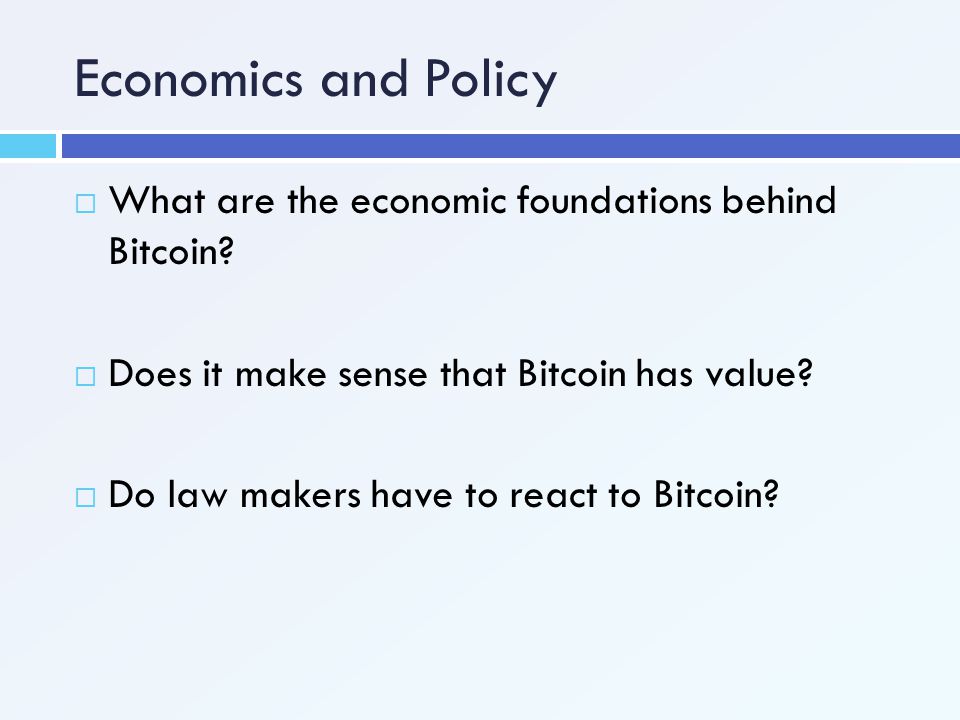 Economics and Policy

□ What are the economic foundations behind Bitcoin?

□ Does it make sense that Bitcoin has value?

□ Do law makers have to react to Bitcoin?